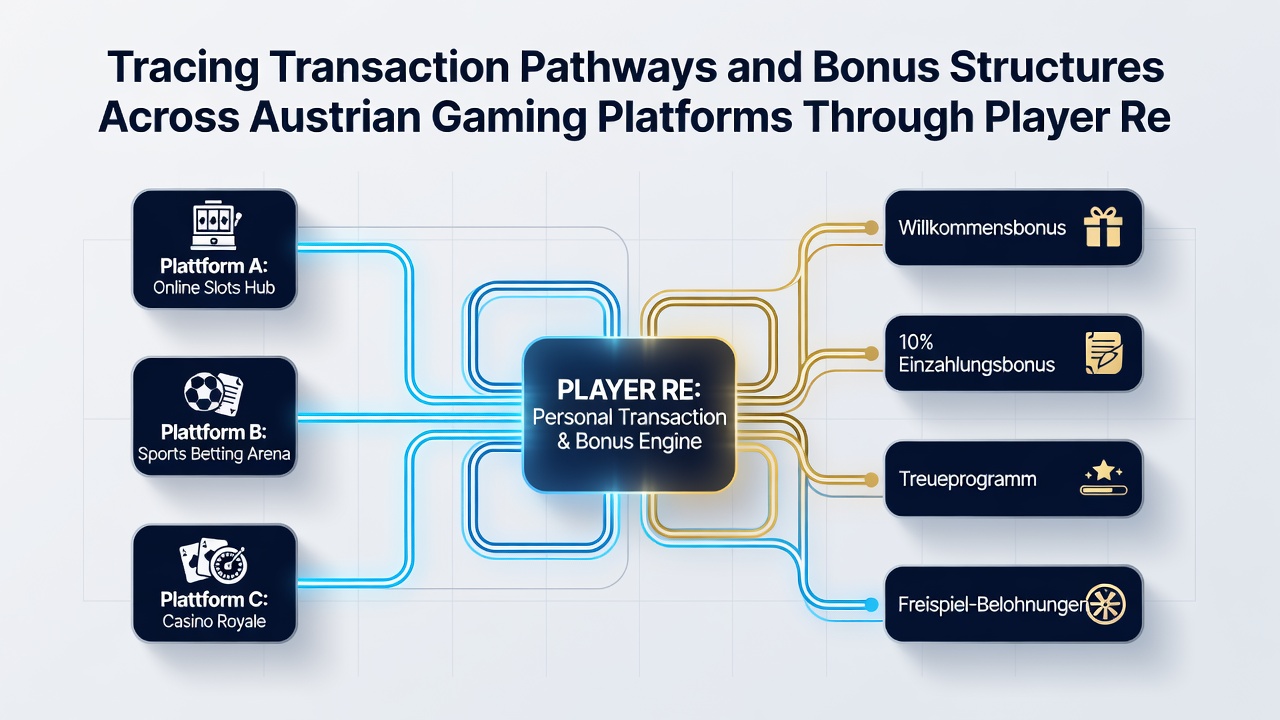 Tracing Transaction Pathways and Bonus Structures Across Austrian Gaming Platforms Through Player Re

Plattform A:
Online Slots Hub

Plattform B:
Sports Betting Arena

Plattform C:
Casino Royale

PLAYER RE:
Personal Transaction & Bonus Engine

Willkommensbonus

10%
Einzahlungsbonus

Treueprogramm

Freispiel-Belohnungen